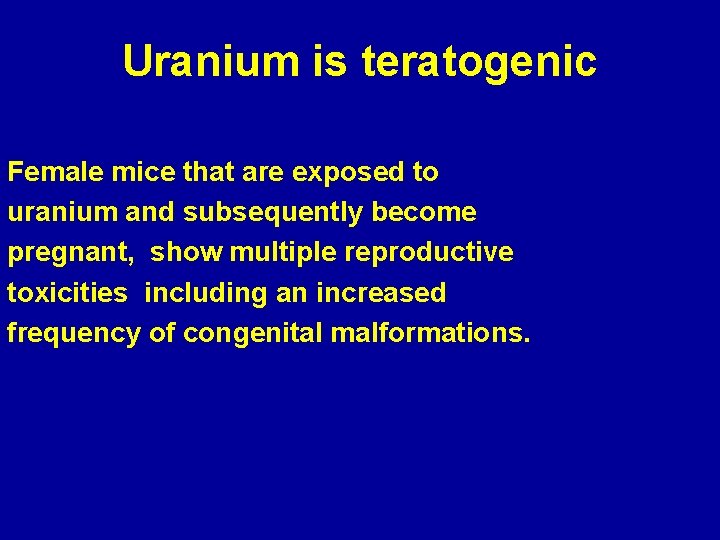 Uranium is teratogenic

Female mice that are exposed to uranium and subsequently become pregnant, show multiple reproductive toxicities including an increased frequency of congenital malformations.